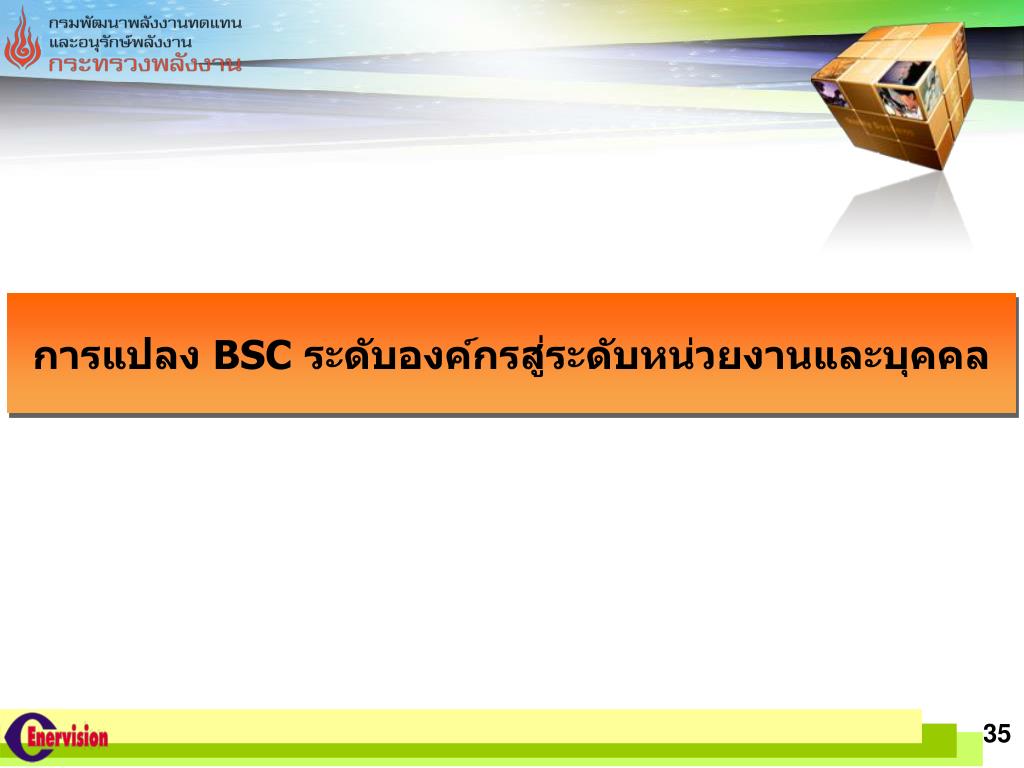 กรมพัฒนาพลังงานทดแทน
และอนุรักษ์พลังงาน
กระทรวงพลังงาน

การแปลง BSC ระดับองค์กรสู่ระดับหน่วยงานและบุคคล

Enervision

35